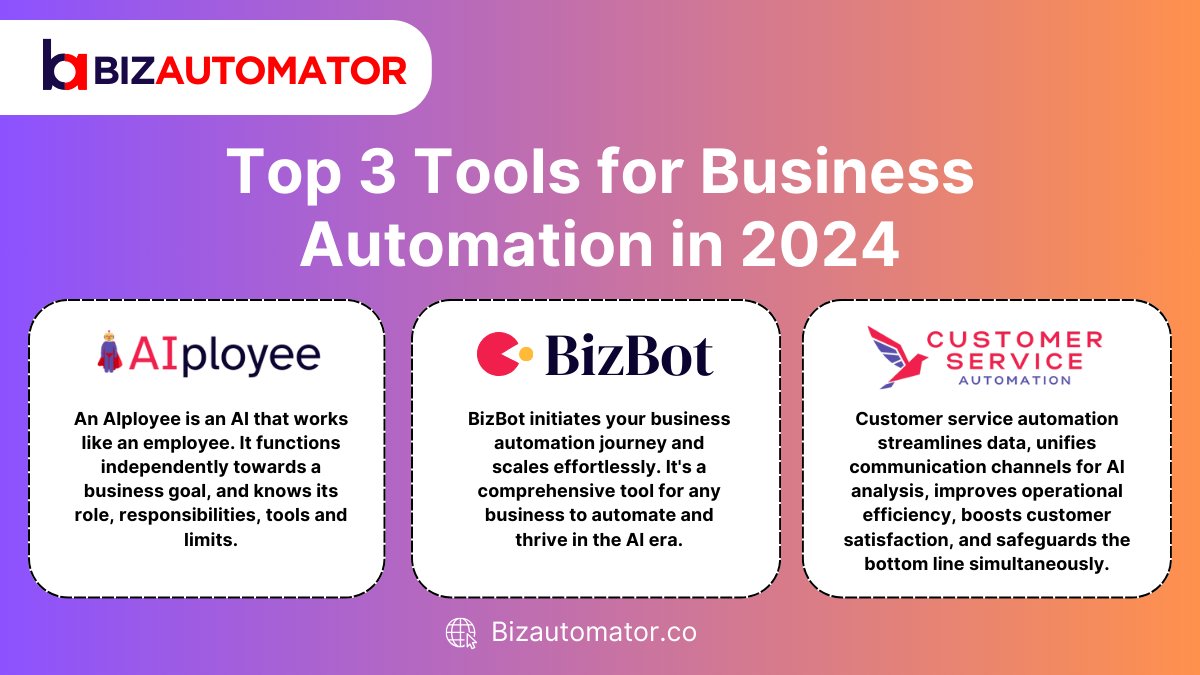 BIZAUTOMATOR

Top 3 Tools for Business Automation in 2024

AIployee

An AIployee is an AI that works like an employee. It functions independently towards a business goal, and knows its role, responsibilities, tools and limits.

BizBot

BizBot initiates your business automation journey and scales effortlessly. It's a comprehensive tool for any business to automate and thrive in the AI era.

CUSTOMER SERVICE AUTOMATION

Customer service automation streamlines data, unifies communication channels for AI analysis, improves operational efficiency, boosts customer satisfaction, and safeguards the bottom line simultaneously.

Bizautomator.co